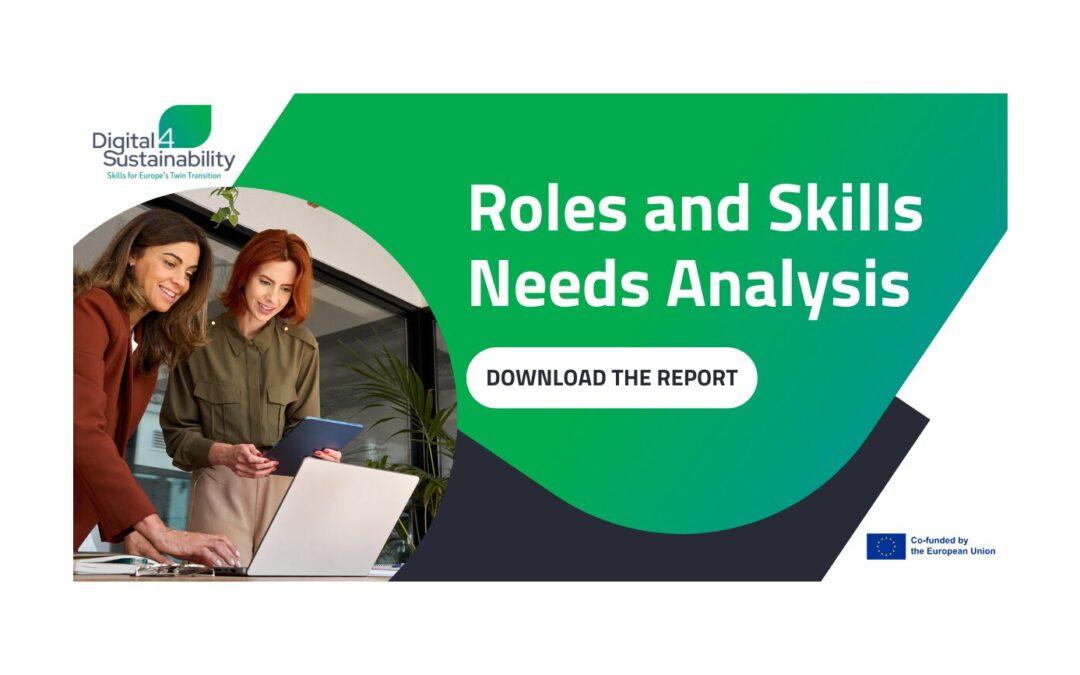 Digital 4 Sustainability
Skills for Europe's Twin Transition

Roles and Skills Needs Analysis

DOWNLOAD THE REPORT

Co-funded by the European Union